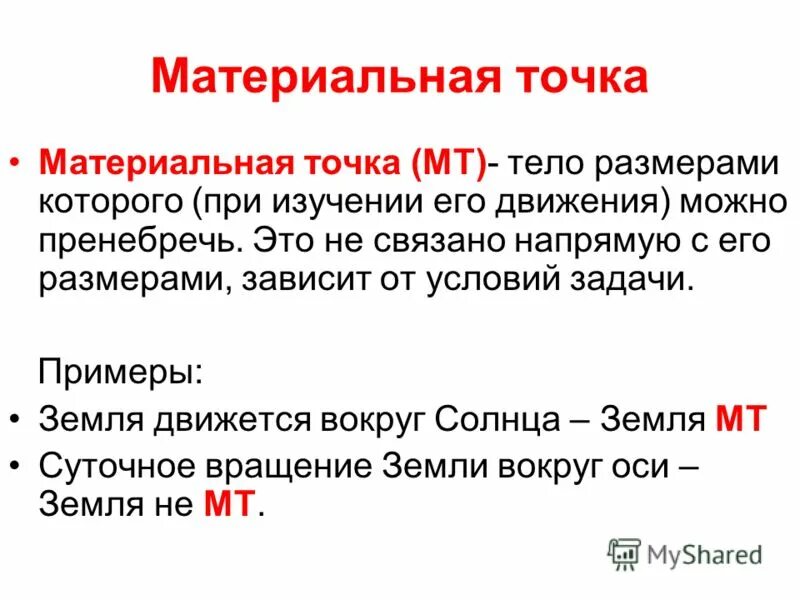 Материальная точка

• Материальная точка (МТ)- тело размерами которого (при изучении его движения) можно пренебречь. Это не связано напрямую с его размерами, зависит от условий задачи.

Примеры:

• Земля движется вокруг Солнца – Земля МТ
• Суточное вращение Земли вокруг оси – Земля не МТ.

MyShared